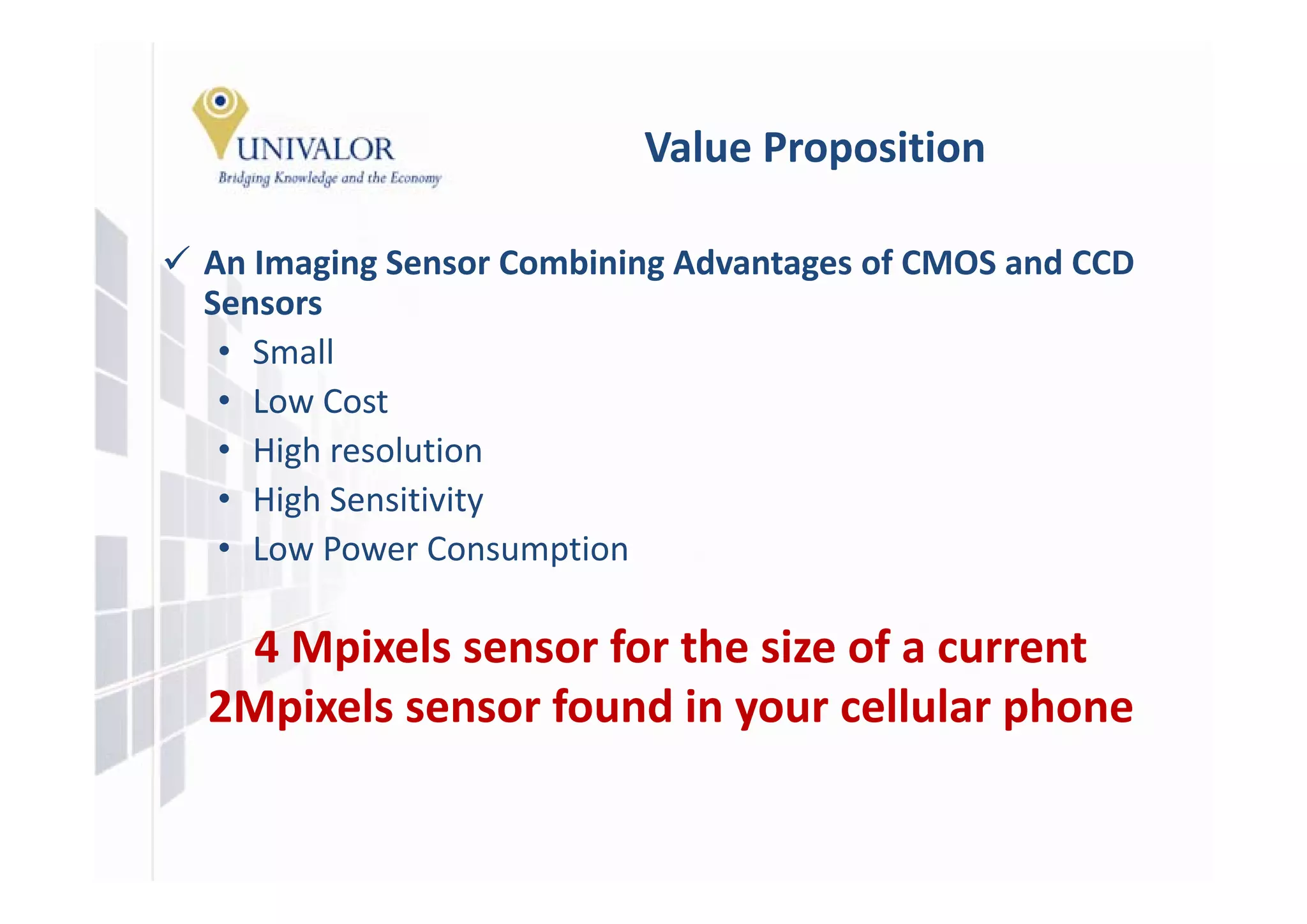 UNIVALOR
Bridging Knowledge and the Economy

Value Proposition

✓ An Imaging Sensor Combining Advantages of CMOS and CCD Sensors
• Small
• Low Cost
• High resolution
• High Sensitivity
• Low Power Consumption

4 Mpixels sensor for the size of a current 2Mpixels sensor found in your cellular phone